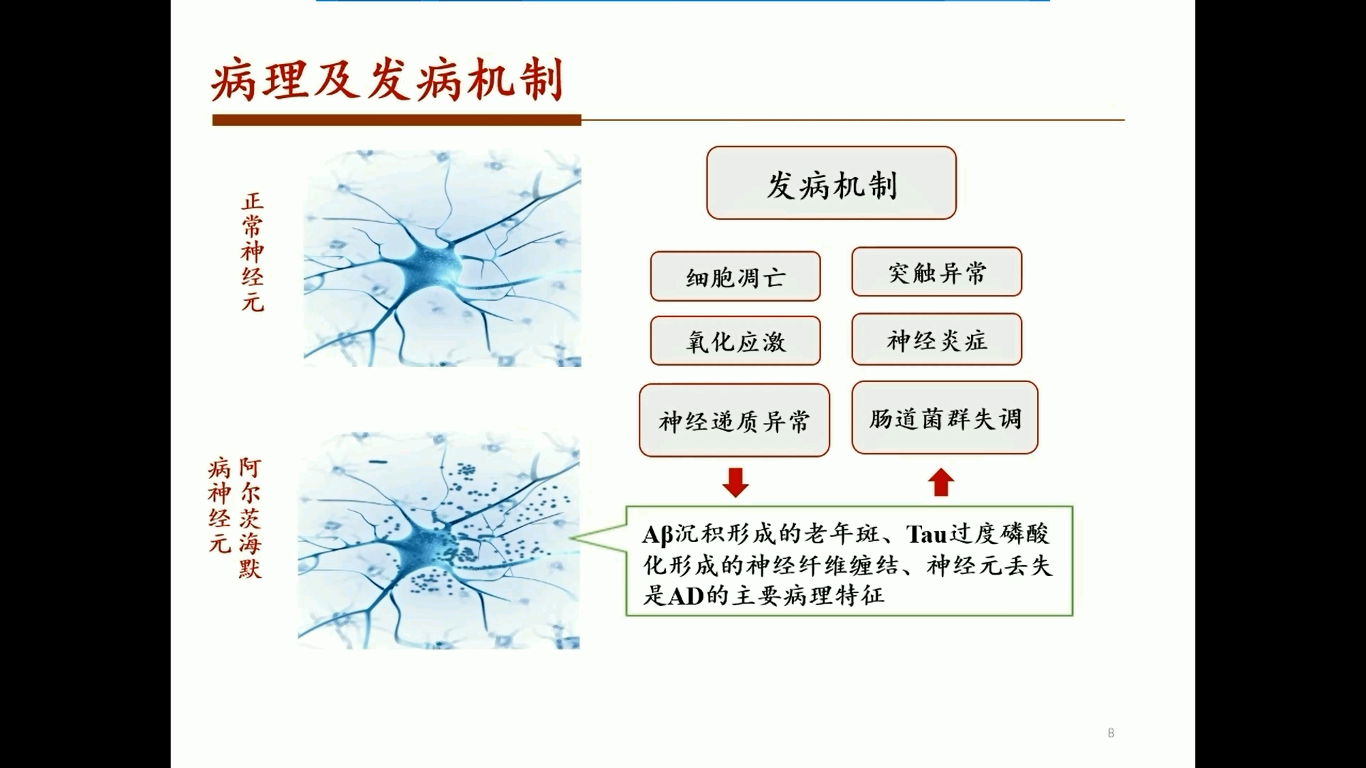 病理及发病机制

正常神经元

阿尔茨海默病神经元

发病机制

细胞凋亡

突触异常

氧化应激

神经炎症

神经递质异常

肠道菌群失调

Aβ沉积形成的老年斑、Tau过度磷酸化形成的神经纤维缠结、神经元丢失是AD的主要病理特征

8